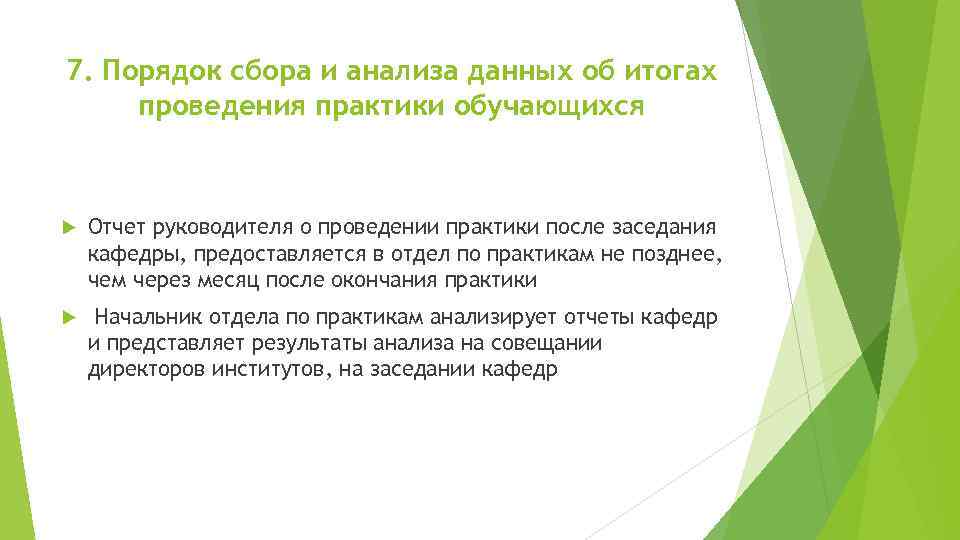 7. Порядок сбора и анализа данных об итогах проведения практики обучающихся

Отчет руководителя о проведении практики после заседания кафедры, предоставляется в отдел по практикам не позднее, чем через месяц после окончания практики

Начальник отдела по практикам анализирует отчеты кафедр и представляет результаты анализа на совещании директоров институтов, на заседании кафедр